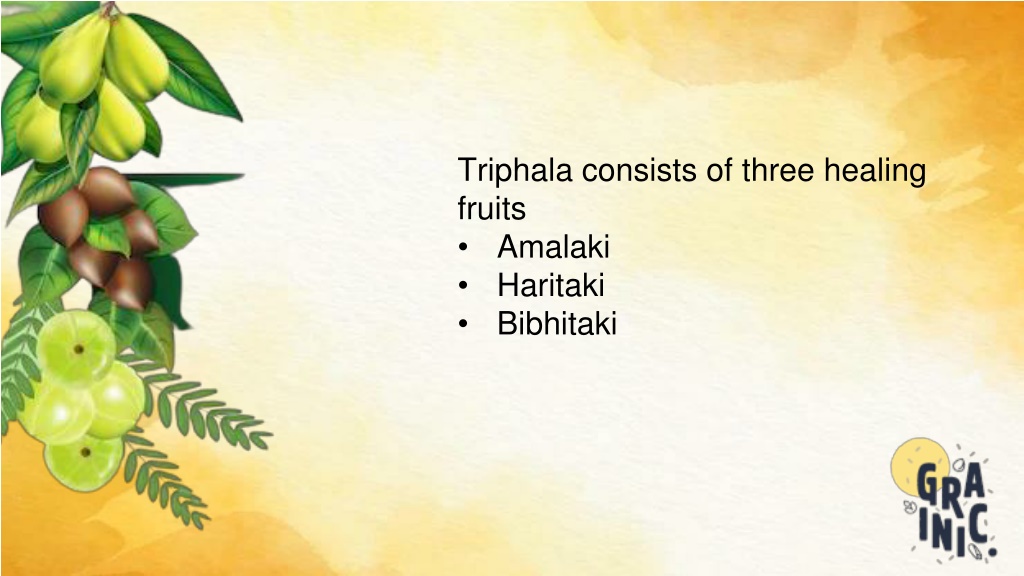 Triphala consists of three healing fruits
• Amalaki
• Haritaki
• Bibhitaki

GRAINIC.